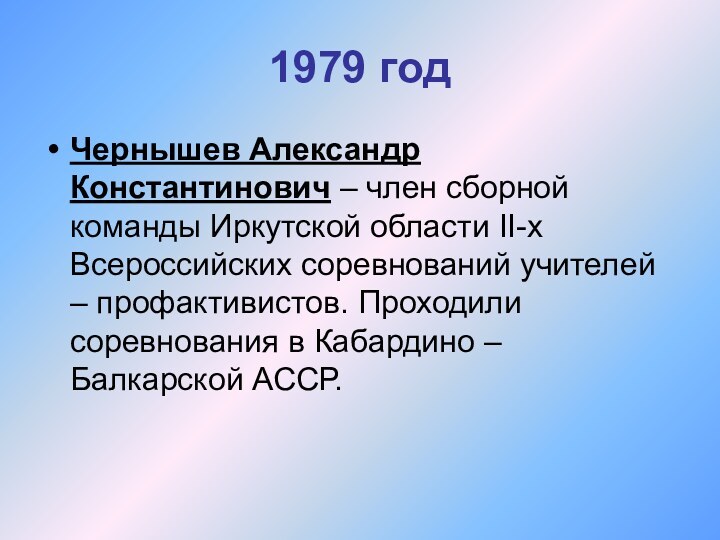 1979 год

• Чернышев Александр Константинович – член сборной команды Иркутской области II-х Всероссийских соревнований учителей – профактивистов. Проходили соревнования в Кабардино – Балкарской АССР.